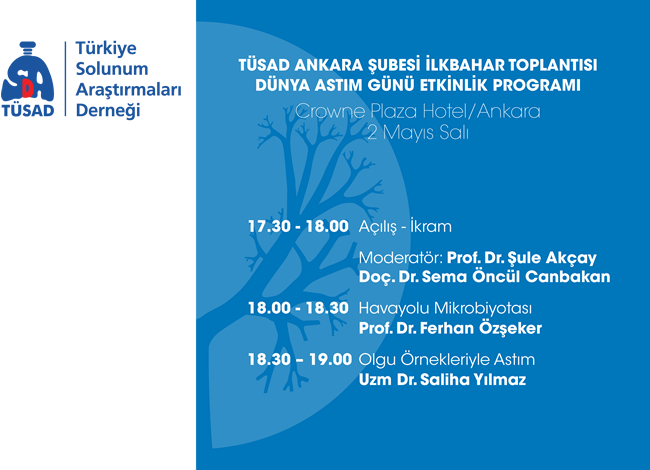 TÜSAD

Türkiye Solunum Araştırmaları Derneği

TÜSAD ANKARA ŞUBESİ İLKBAHAR TOPLANTISI
DÜNYA ASTIM GÜNÜ ETKİNLİK PROGRAMI
Crowne Plaza Hotel/Ankara
2 Mayıs Salı

17.30 - 18.00 Açılış - İkram

Moderatör: Prof. Dr. Şule Akçay
Doç. Dr. Sema Öncül Canbakan

18.00 - 18.30 Havayolu Mikrobiyotası
Prof. Dr. Ferhan Özşeker

18.30 – 19.00 Olgu Örnekleriyle Astım
Uzm Dr. Saliha Yılmaz